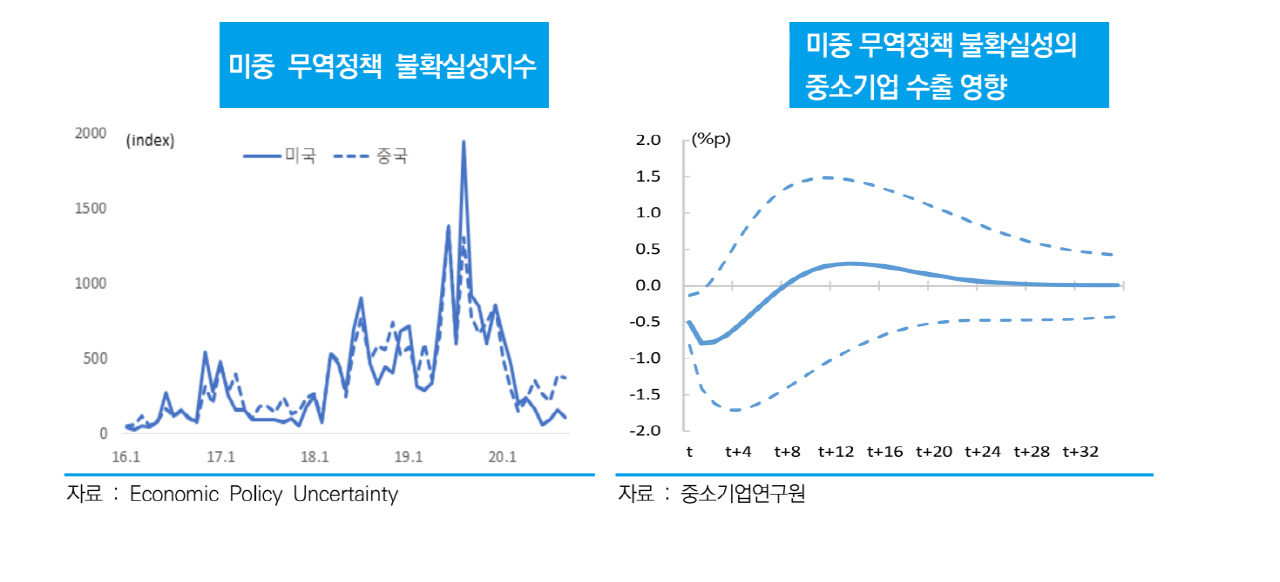 미중 무역정책 불확실성지수

(index)

미국 중국

2000
1500
1000
500
0

16.1 17.1 18.1 19.1 20.1

자료 : Economic Policy Uncertainty

미중 무역정책 불확실성의 중소기업 수출 영향

(%p)

2.0
1.5
1.0
0.5
0.0
-0.5
-1.0
-1.5
-2.0

t t+4 t+8 t+12 t+16 t+20 t+24 t+28 t+32

자료 : 중소기업연구원